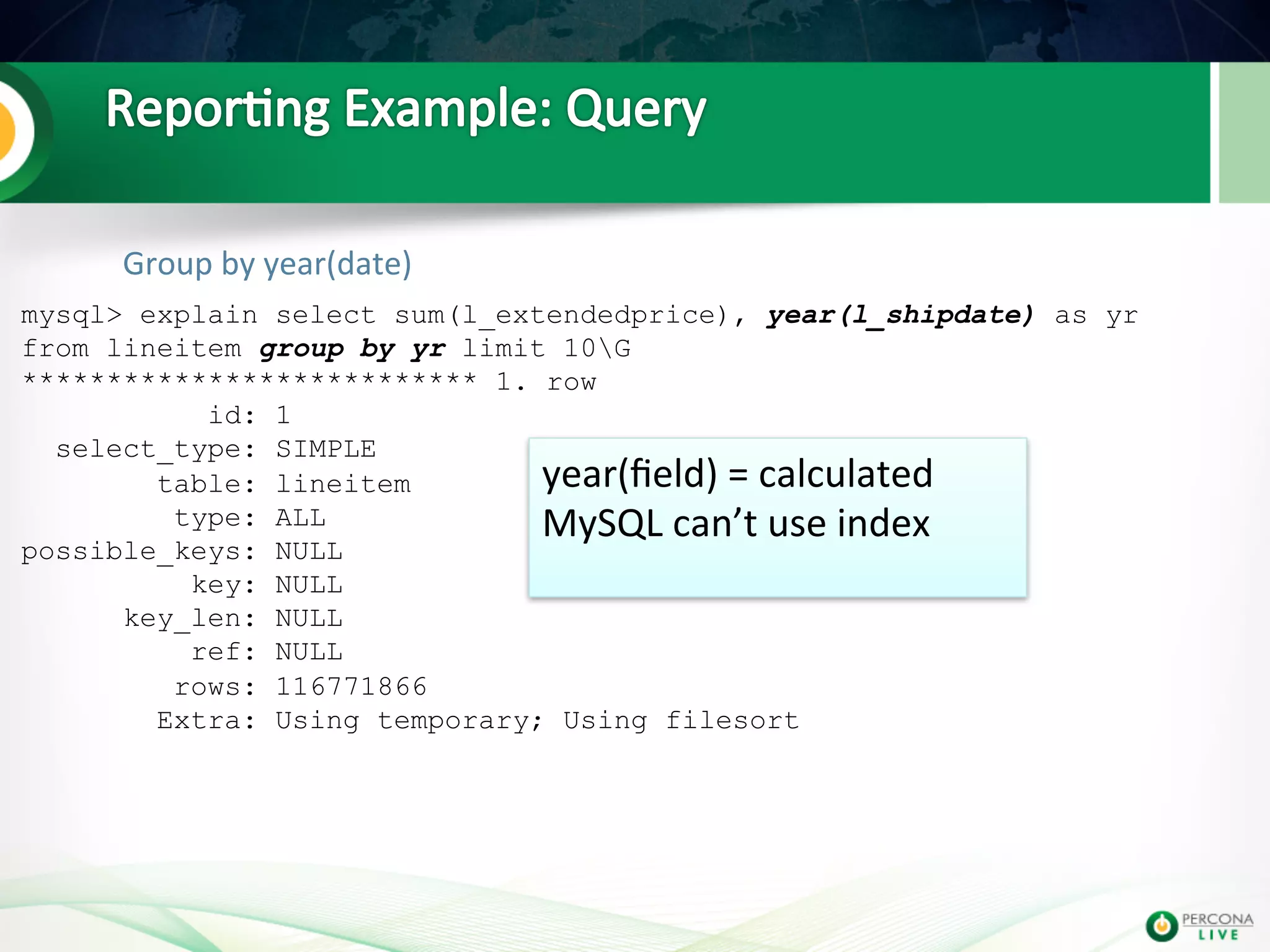 Reporting Example: Query

Group by year(date)

mysql> explain select sum(l_extendedprice), year(l_shipdate) as yr from lineitem group by yr limit 10\G
*************************** 1. row
id: 1
select_type: SIMPLE
table: lineitem
type: ALL
possible_keys: NULL
key: NULL
key_len: NULL
ref: NULL
rows: 116771866
Extra: Using temporary; Using filesort

year(field) = calculated
MySQL can't use index

PERCONA LIVE